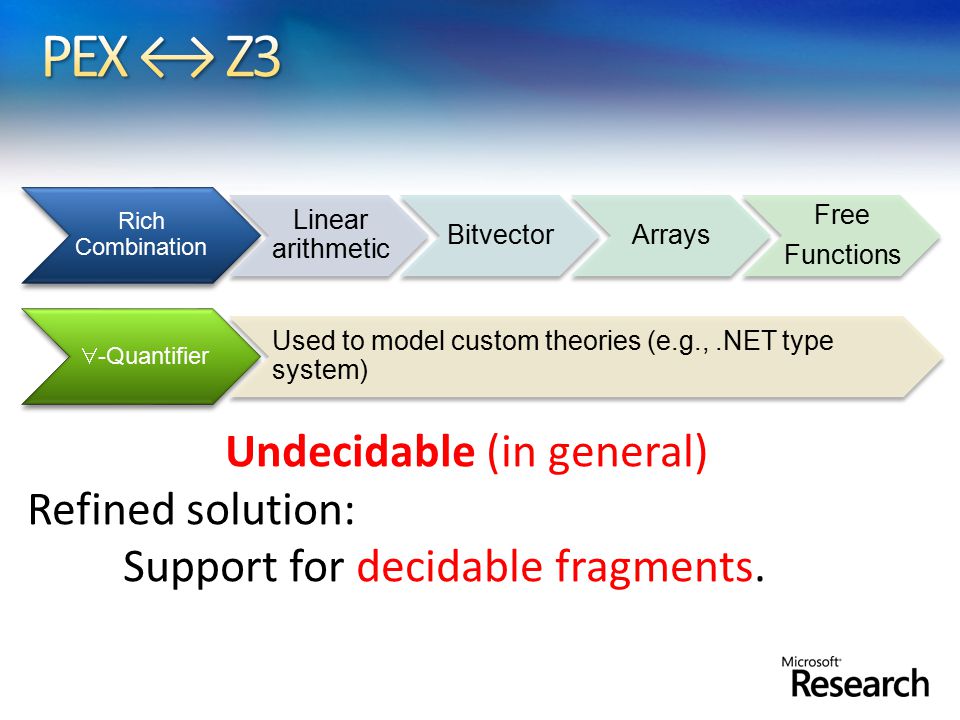 PEX $\leftrightarrow$ Z3

Rich Combination

Linear arithmetic

Bitvector

Arrays

Free Functions

$\forall$-Quantifier

Used to model custom theories (e.g., .NET type system)

Undecidable (in general)

Refined solution:

Support for decidable fragments.

Microsoft Research